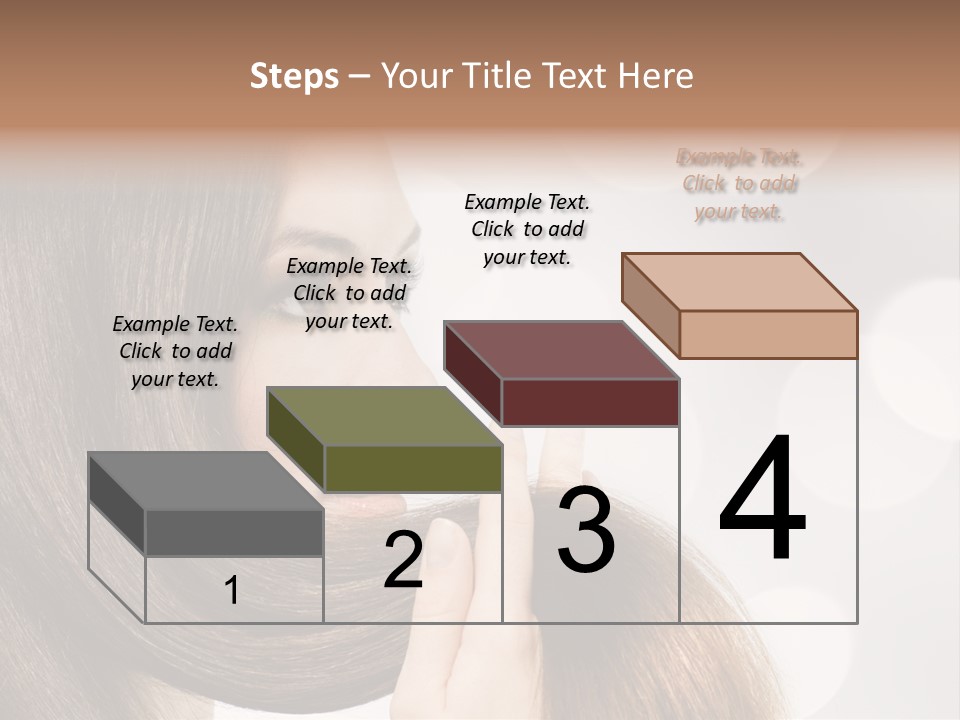 Steps – Your Title Text Here

Example Text. Click to add your text.

Example Text. Click to add your text.

Example Text. Click to add your text.

Example Text. Click to add your text.

1

2

3

4